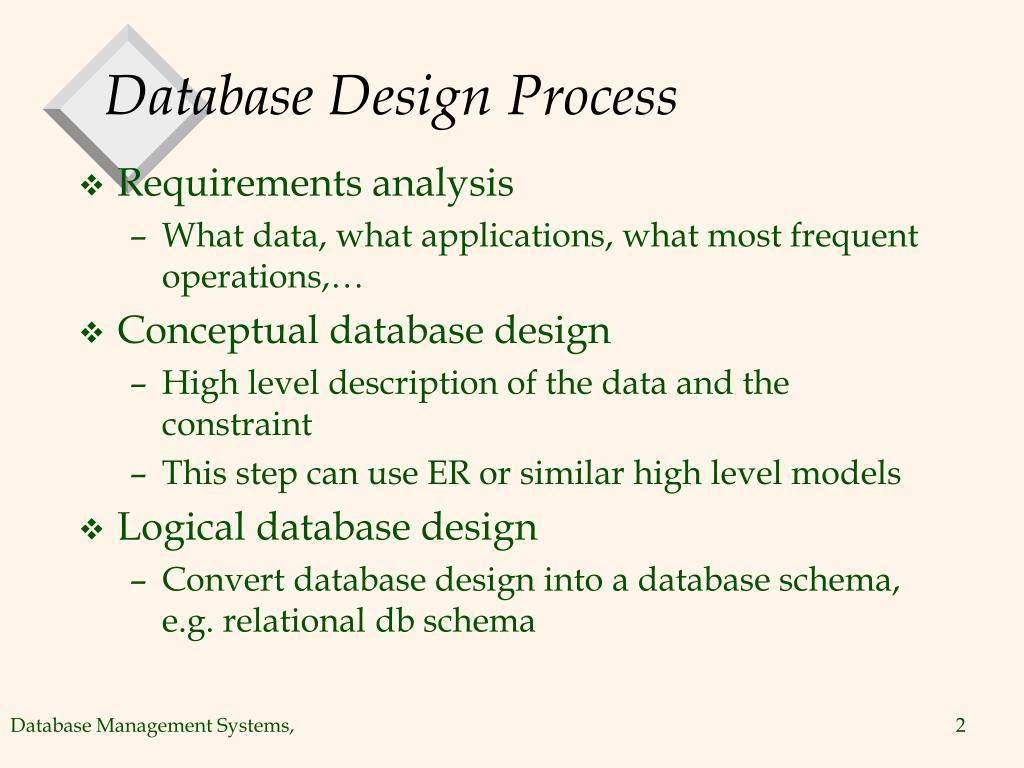 Database Design Process

❖ Requirements analysis
– What data, what applications, what most frequent operations,…

❖ Conceptual database design
– High level description of the data and the constraint
– This step can use ER or similar high level models

❖ Logical database design
– Convert database design into a database schema, e.g. relational db schema

Database Management Systems,

2